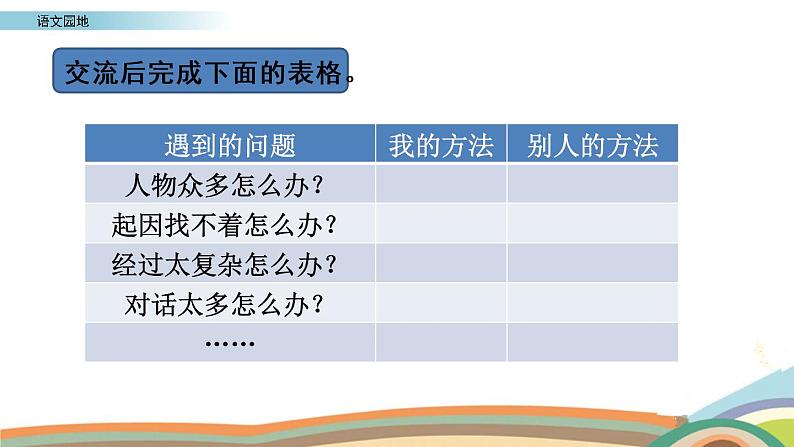 语文园地

交流后完成下面的表格。

| 遇到的问题 | 我的方法 | 别人的方法 |
|---|---|---|
| 人物众多怎么办？ | | |
| 起因找不着怎么办？ | | |
| 经过太复杂怎么办？ | | |
| 对话太多怎么办？ | | |
| …… | | |